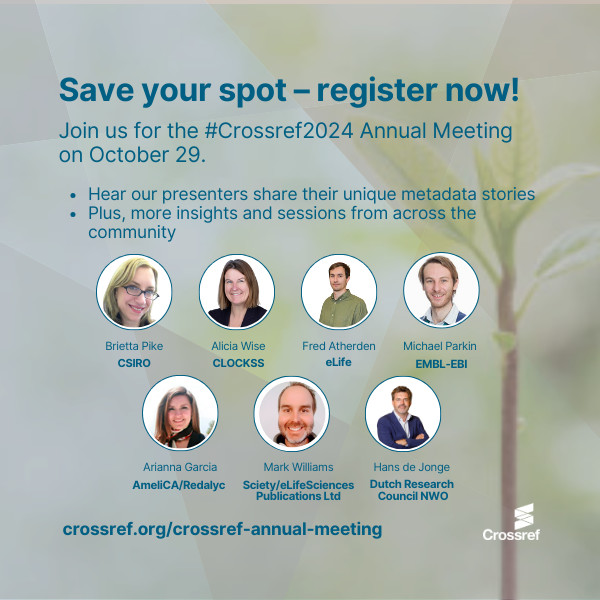 Save your spot – register now!

Join us for the #Crossref2024 Annual Meeting on October 29.

• Hear our presenters share their unique metadata stories
• Plus, more insights and sessions from across the community

Brietta Pike
CSIRO

Alicia Wise
CLOCKSS

Fred Atherden
eLife

Michael Parkin
EMBL-EBI

Arianna Garcia
AmeliCA/Redalyc

Mark Williams
Sciety/eLifeSciences Publications Ltd

Hans de Jonge
Dutch Research Council NWO

crossref.org/crossref-annual-meeting

Crossref